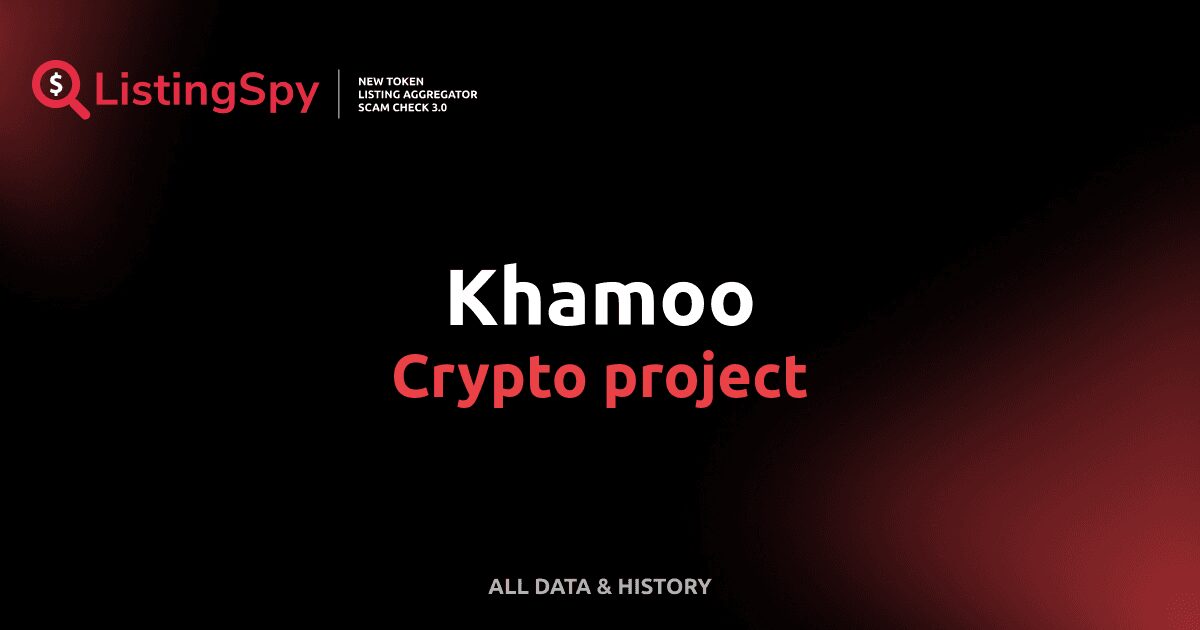 $ ListingSpy

NEW TOKEN
LISTING AGGREGATOR
SCAM CHECK 3.0

Khamoo
Crypto project

ALL DATA & HISTORY